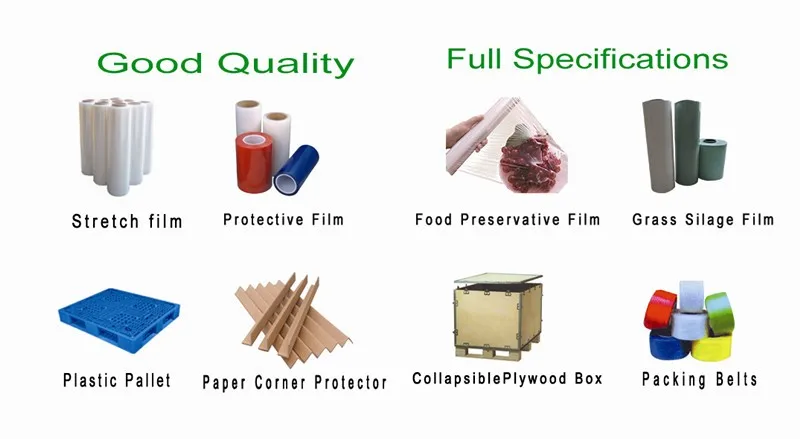 Good Quality

Full Specifications

Stretch film

Protective Film

Food Preservative Film

Grass Silage Film

Plastic Pallet

Paper Corner Protector

CollapsiblePlywood Box

Packing Belts